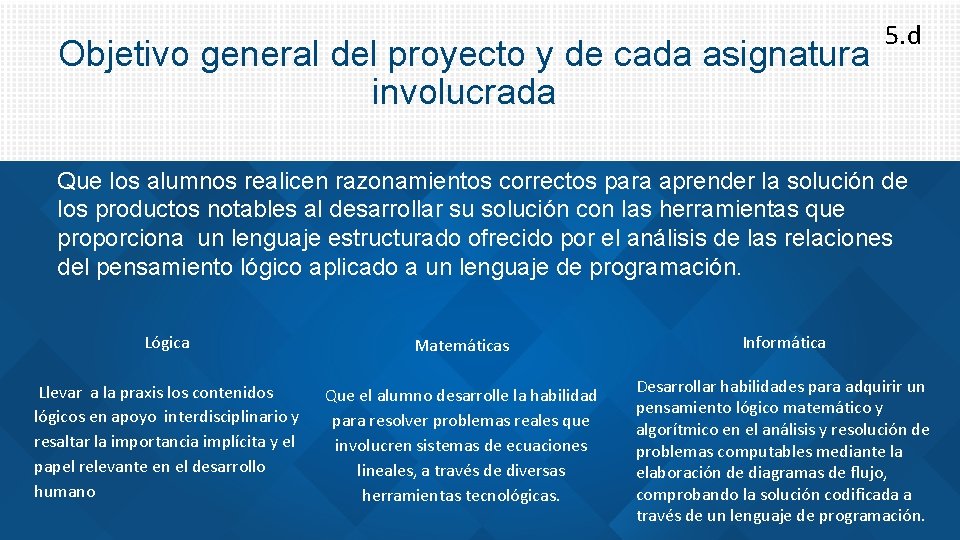 Objetivo general del proyecto y de cada asignatura involucrada

5.d

Que los alumnos realicen razonamientos correctos para aprender la solución de los productos notables al desarrollar su solución con las herramientas que proporciona un lenguaje estructurado ofrecido por el análisis de las relaciones del pensamiento lógico aplicado a un lenguaje de programación.

Lógica

Llevar a la praxis los contenidos lógicos en apoyo interdisciplinario y resaltar la importancia implícita y el papel relevante en el desarrollo humano

Matemáticas

Que el alumno desarrolle la habilidad para resolver problemas reales que involucren sistemas de ecuaciones lineales, a través de diversas herramientas tecnológicas.

Informática

Desarrollar habilidades para adquirir un pensamiento lógico matemático y algorítmico en el análisis y resolución de problemas computables mediante la elaboración de diagramas de flujo, comprobando la solución codificada a través de un lenguaje de programación.